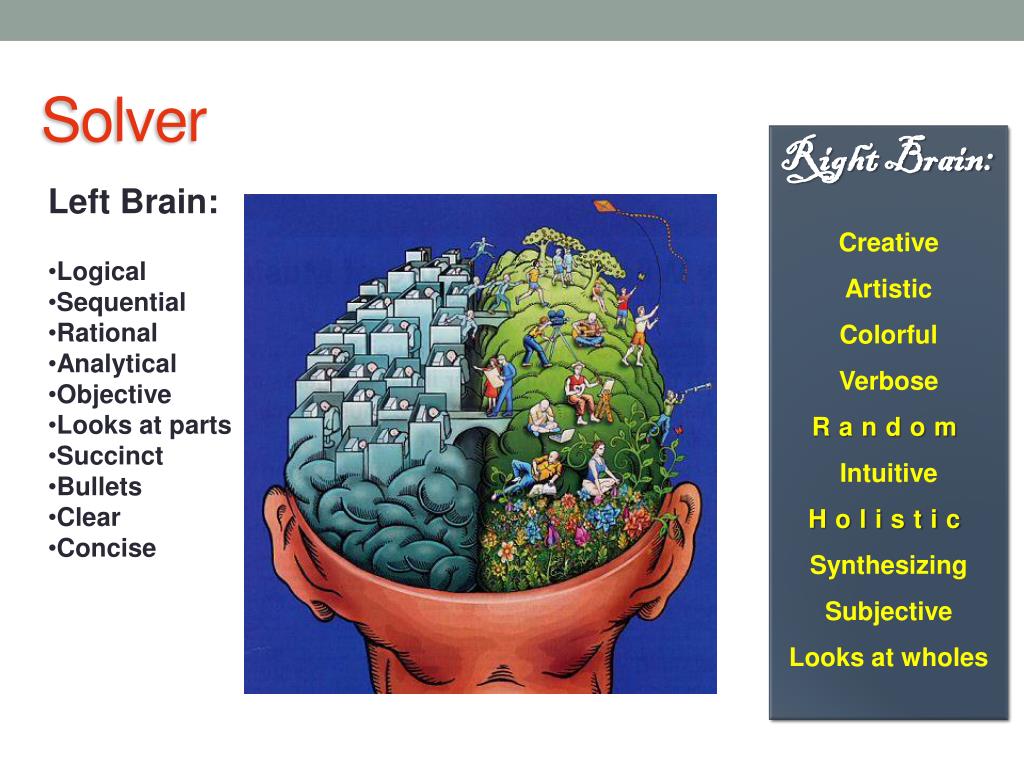 Solver

Left Brain:

•Logical
•Sequential
•Rational
•Analytical
•Objective
•Looks at parts
•Succinct
•Bullets
•Clear
•Concise

Right Brain:

Creative

Artistic

Colorful

Verbose

R a n d o m

Intuitive

H o l i s t i c

Synthesizing

Subjective

Looks at wholes